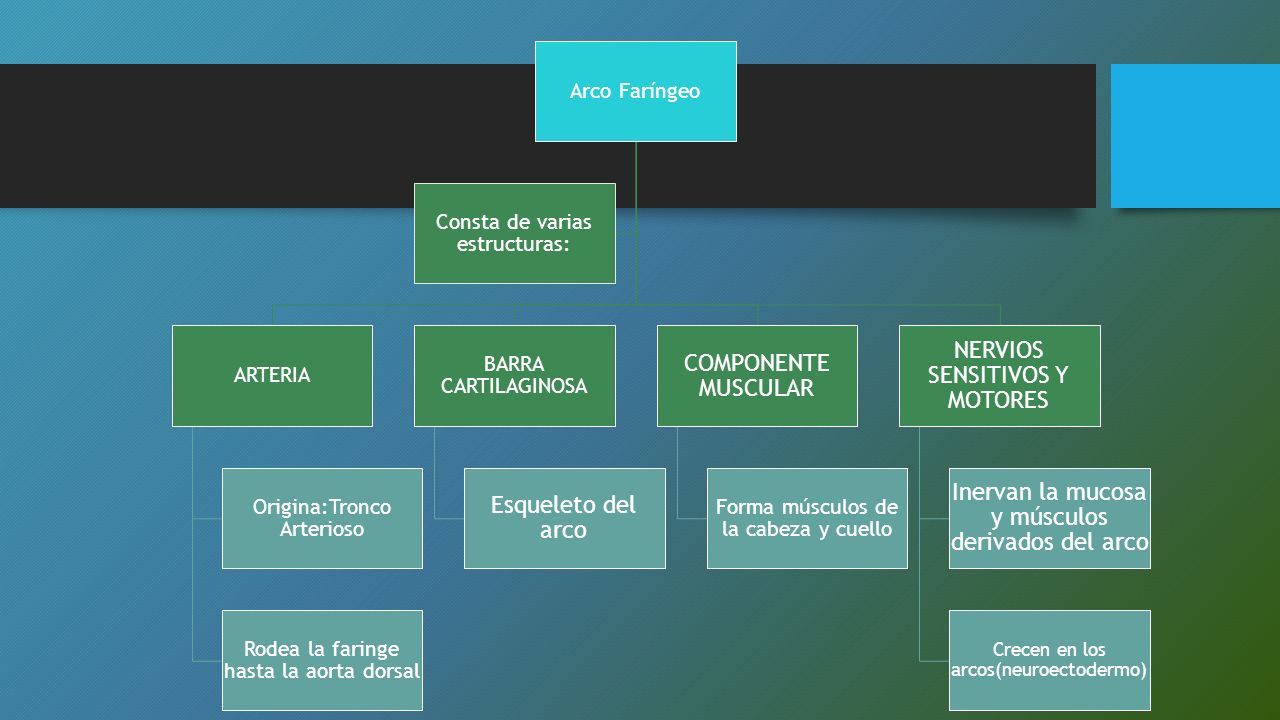 Arco Faríngeo

Consta de varias estructuras:

ARTERIA

Origina:Tronco Arterioso

Rodea la faringe hasta la aorta dorsal

BARRA CARTILAGINOSA

Esqueleto del arco

COMPONENTE MUSCULAR

Forma músculos de la cabeza y cuello

NERVIOS SENSITIVOS Y MOTORES

Inervan la mucosa y músculos derivados del arco

Crecen en los arcos(neuroectodermo)